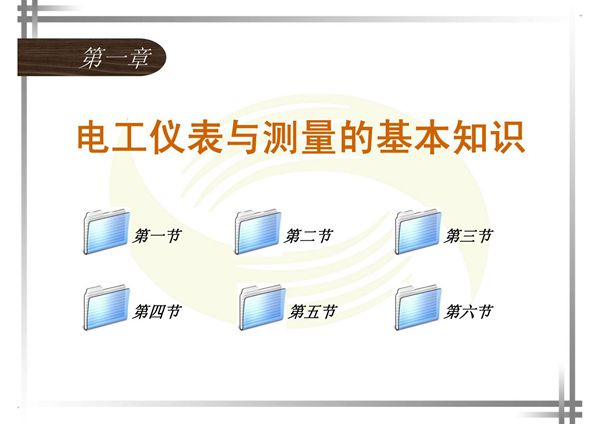 第一章

电工仪表与测量的基本知识

第一节

第二节

第三节

第四节

第五节

第六节